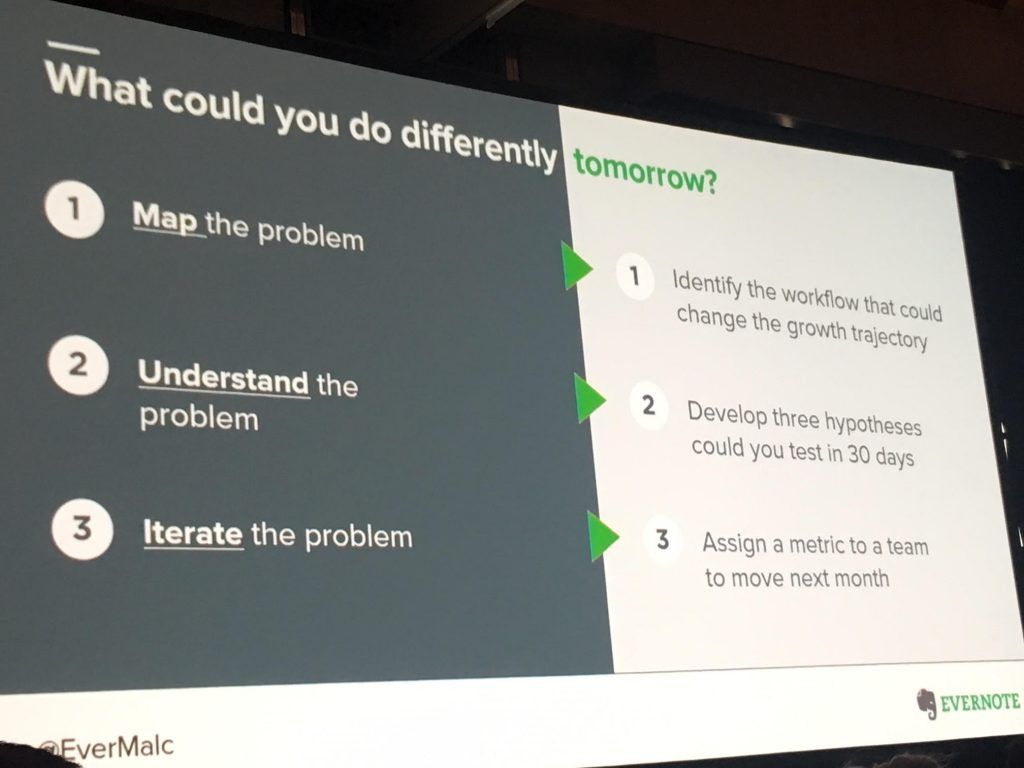 What could you do differently tomorrow?

1 Map the problem

2 Understand the problem

3 Iterate the problem

1 Identify the workflow that could change the growth trajectory

2 Develop three hypotheses could you test in 30 days

3 Assign a metric to a team to move next month

EVERNOTE

@EverMalc